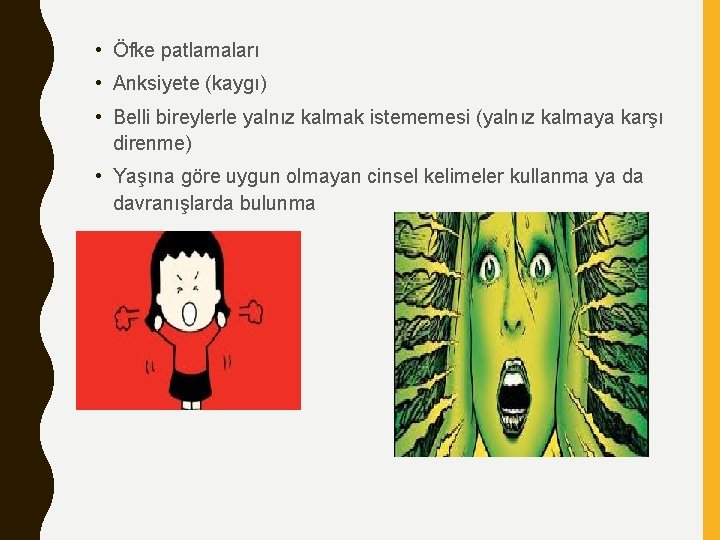 • Öfke patlamaları
• Anksiyete (kaygı)
• Belli bireylerle yalnız kalmak istememesi (yalnız kalmaya karşı direnme)
• Yaşına göre uygun olmayan cinsel kelimeler kullanma ya da davranışlarda bulunma